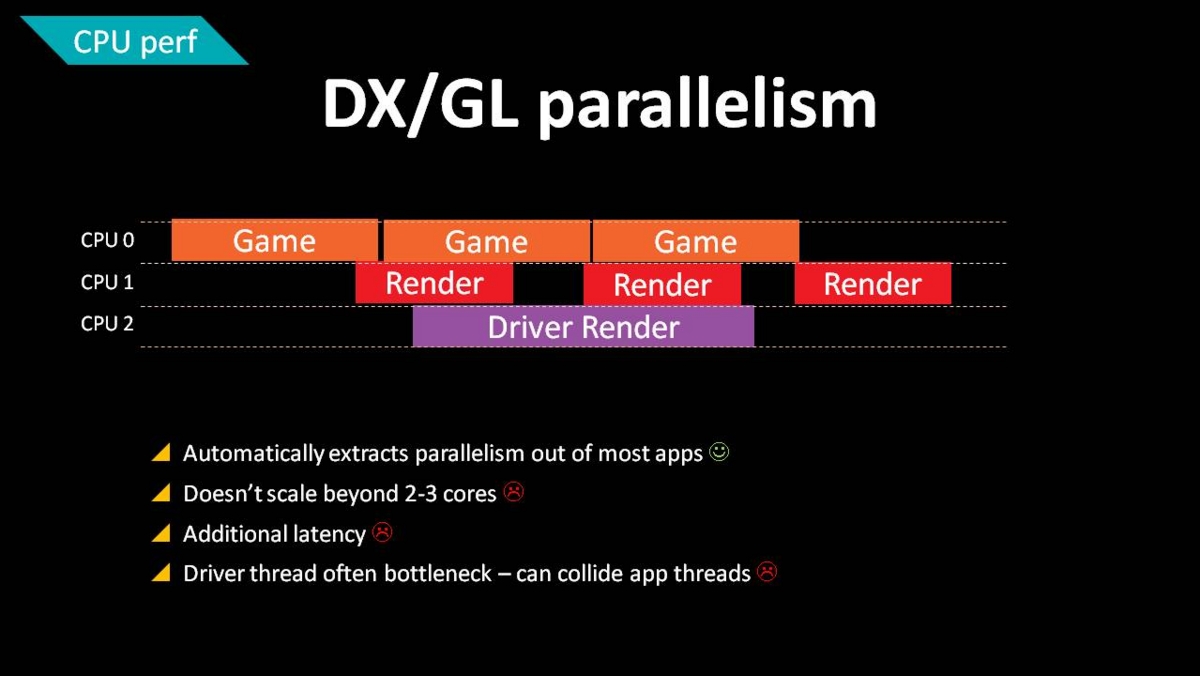 CPU perf

DX/GL parallelism

CPU 0
Game
Game
Game
CPU 1
Render
Render
Render
CPU 2
Driver Render

Automatically extracts parallelism out of most apps ☺
Doesn't scale beyond 2-3 cores ☹
Additional latency ☹
Driver thread often bottleneck – can collide app threads ☹